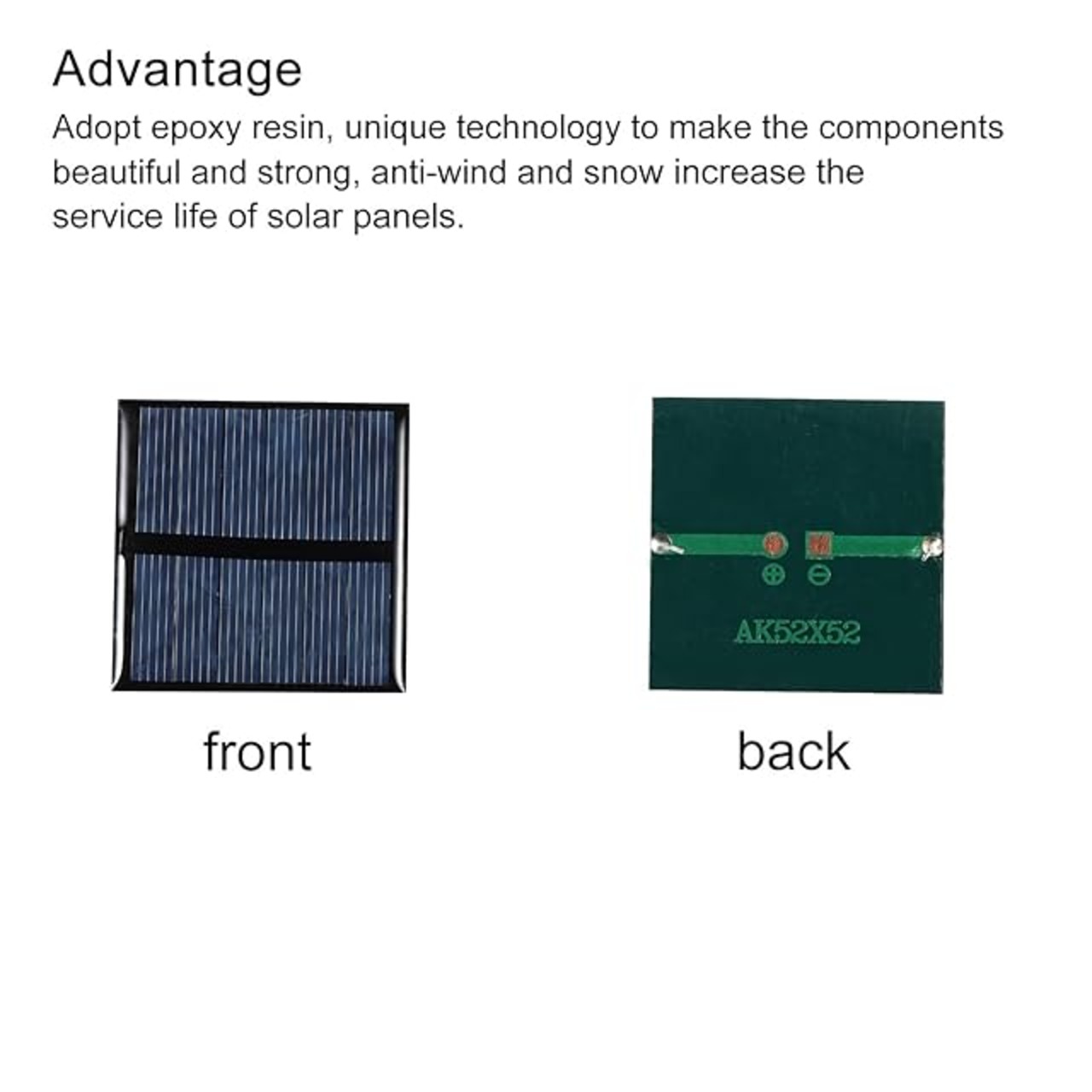 Advantage

Adopt epoxy resin, unique technology to make the components beautiful and strong, anti-wind and snow increase the service life of solar panels.

⊕ ⊖

AK52X52

front

back